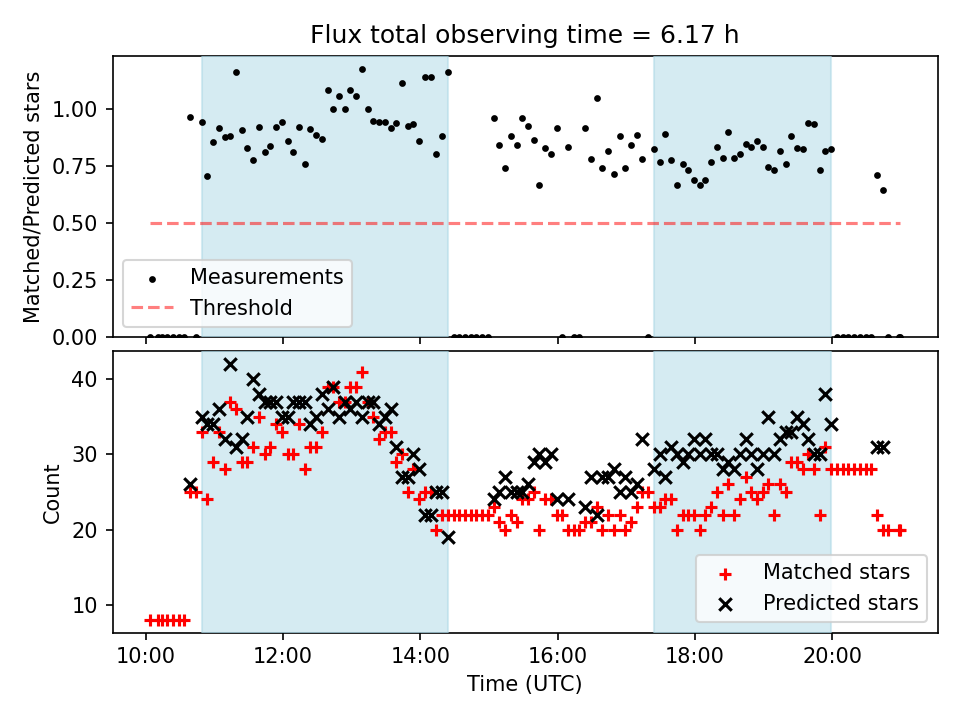 Flux total observing time = 6.17 h

Matched/Predicted stars

1.00
0.75
0.50
0.25
0.00

Measurements
Threshold

Count

40
30
20
10

Matched stars
Predicted stars

10:00
12:00
14:00
16:00
18:00
20:00

Time (UTC)